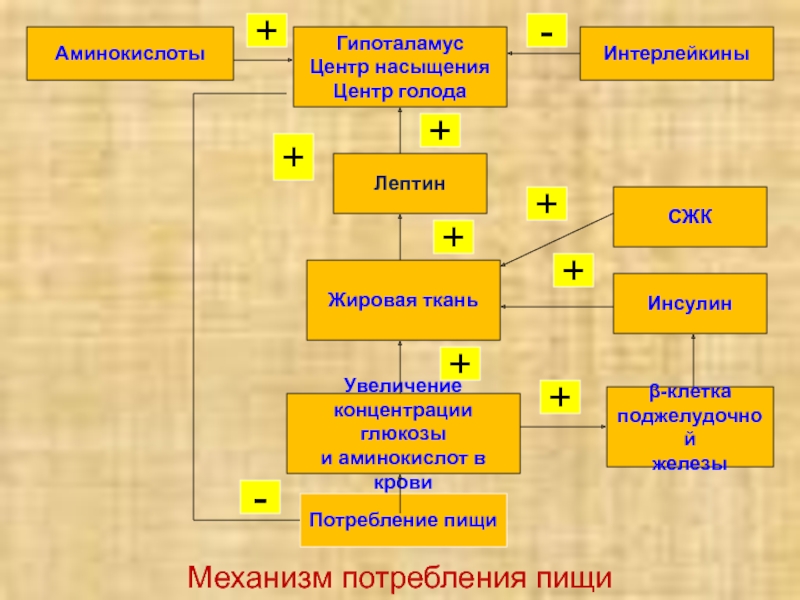 Аминокислоты

+

Гипоталамус
Центр насыщения
Центр голода

-

Интерлейкины

+

+

Лептин

+

СЖК

+

+

Жировая ткань

Инсулин

+

Увеличение концентрации глюкозы и аминокислот в крови

+

β-клетка поджелудочной железы

-

Потребление пищи

Механизм потребления пищи